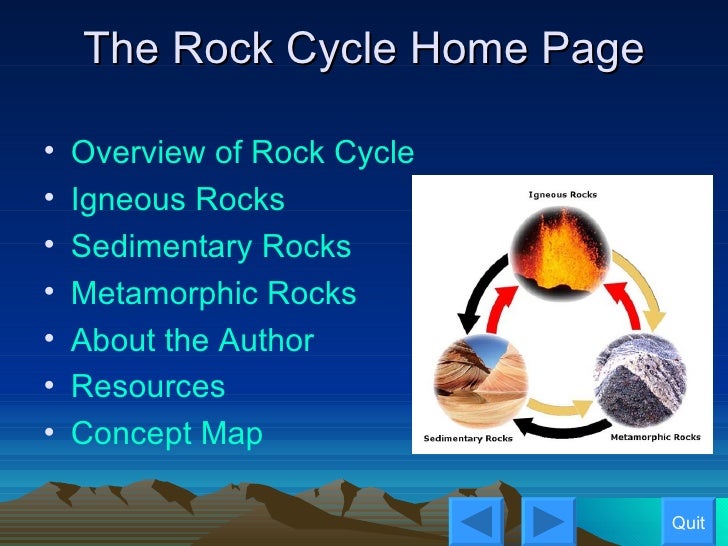 The Rock Cycle Home Page

• Overview of Rock Cycle
• Igneous Rocks
• Sedimentary Rocks
• Metamorphic Rocks
• About the Author
• Resources
• Concept Map

Igneous Rocks

Sedimentary Rocks

Metamorphic Rocks

Quit